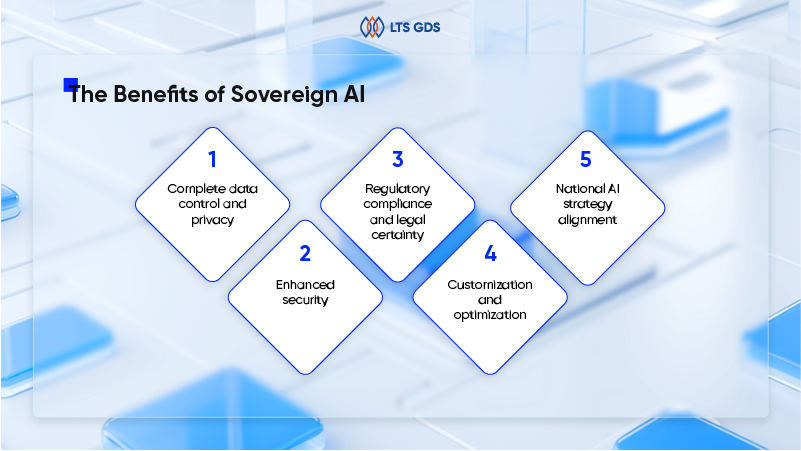 LTS GDS

The Benefits of Sovereign AI

1
Complete data control and privacy

2
Enhanced security

3
Regulatory compliance and legal certainty

4
Customization and optimization

5
National AI strategy alignment